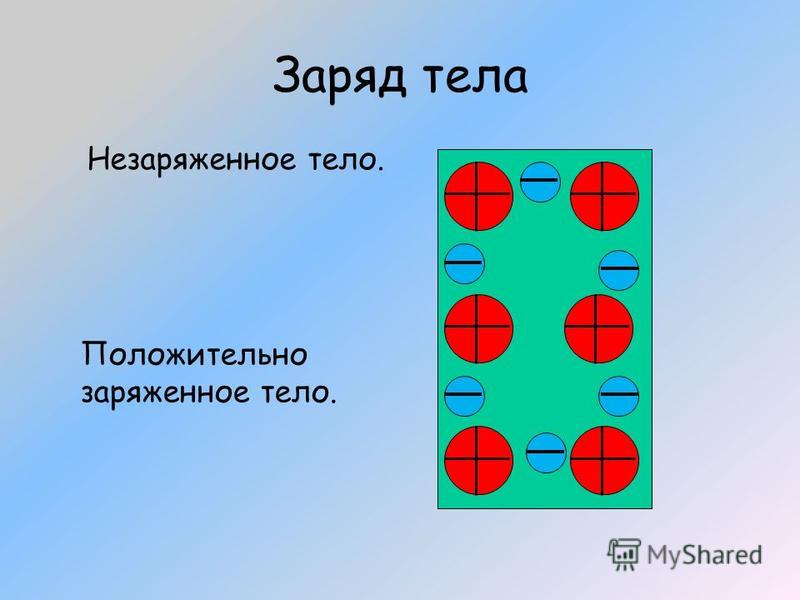 Заряд тела

Незаряженное тело.

Положительно заряженное тело.

MyShared